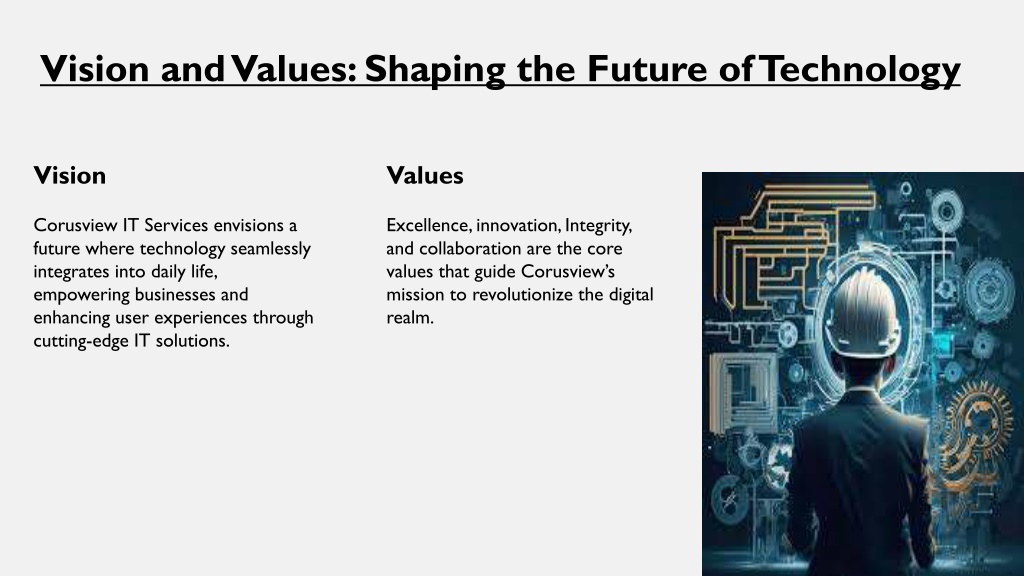 Vision and Values: Shaping the Future of Technology

Vision

Corusview IT Services envisions a future where technology seamlessly integrates into daily life, empowering businesses and enhancing user experiences through cutting-edge IT solutions.

Values

Excellence, innovation, Integrity, and collaboration are the core values that guide Corusview's mission to revolutionize the digital realm.